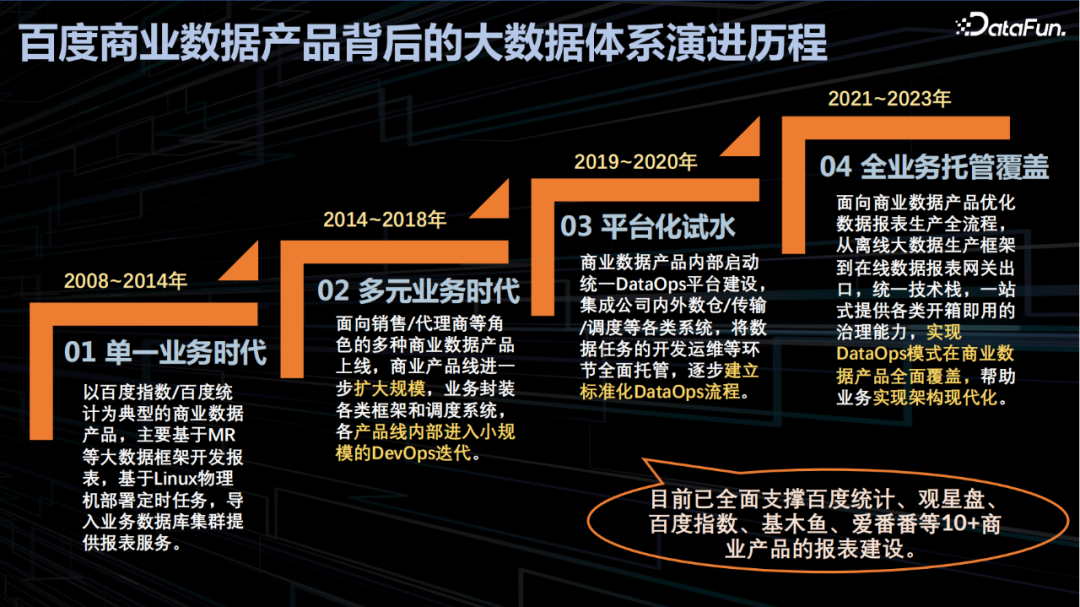 百度商业数据产品背后的大数据体系演进历程

DataFun.

2008~2014年

01 单一业务时代

以百度指数/百度统计为典型的商业数据产品，主要基于MR等大数据框架开发报表，基于Linux物理机部署定时任务，导入业务数据库集群提供报表服务。

2014~2018年

02 多元业务时代

面向销售/代理商等角色的多种商业数据产品上线，商业产品线进一步扩大规模，业务封装各类框架和调度系统，各产品线内部进入小规模的DevOps迭代。

2019~2020年

03 平台化试水

商业数据产品内部启动统一DataOps平台建设，集成公司内外数仓/传输/调度等各类系统，将数据任务的开发运维等环节全面托管，逐步建立标准化DataOps流程。

2021~2023年

04 全业务托管覆盖

面向商业数据产品优化数据报表生产全流程，从离线大数据生产框架到在线数据报表网关出口，统一技术栈，一站式提供各类开箱即用的治理能力，实现DataOps模式在商业数据产品全面覆盖，帮助业务实现架构现代化。

目前已全面支撑百度统计、观星盘、百度指数、基木鱼、爱番番等10+商业产品的报表建设。